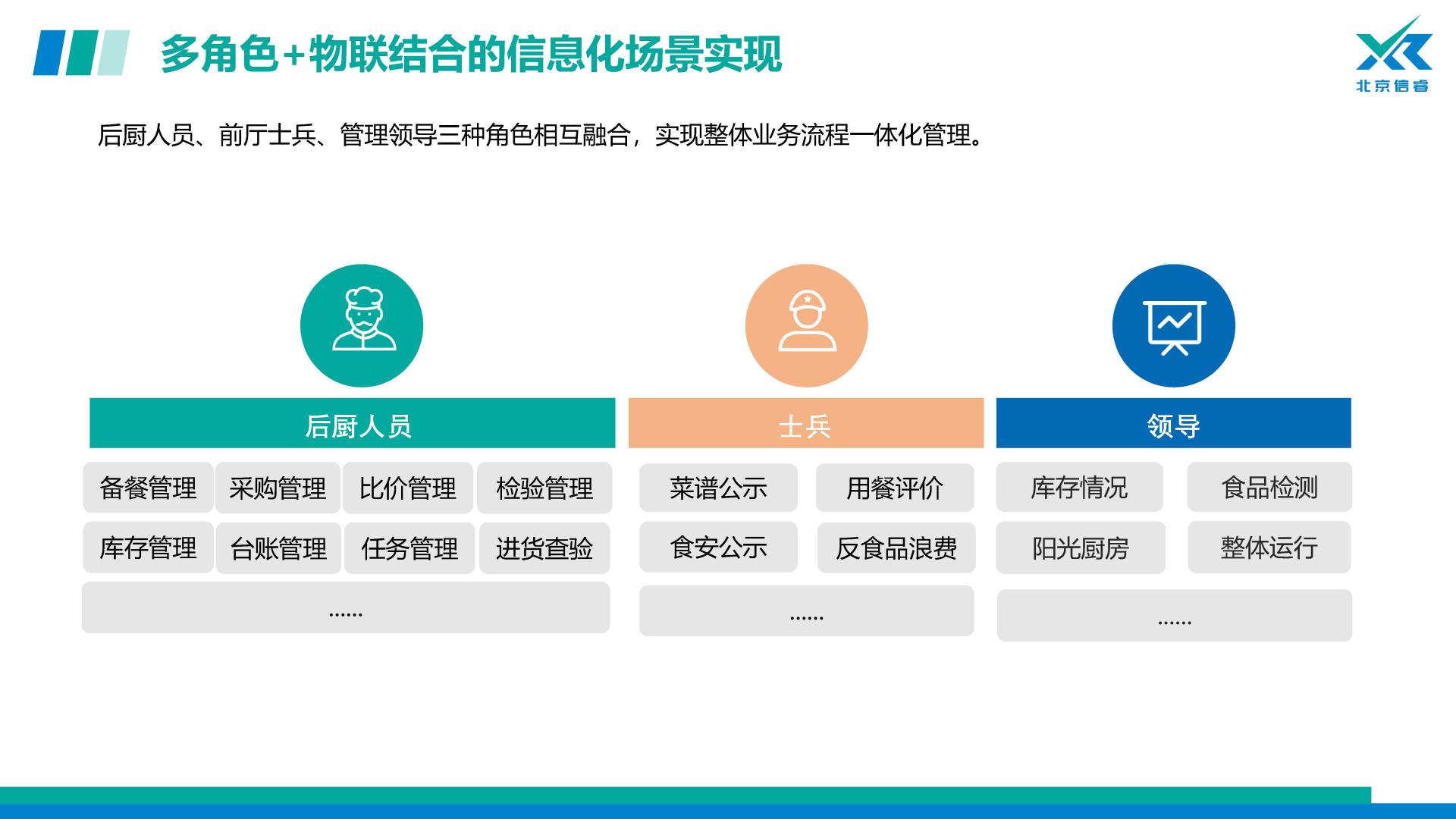 多角色+物联结合的信息化场景实现

北京信睿

后厨人员、前厅士兵、管理领导三种角色相互融合，实现整体业务流程一体化管理。

后厨人员

备餐管理 采购管理 比价管理 检验管理
库存管理 台账管理 任务管理 进货查验
......

士兵

菜谱公示 用餐评价
食安公示 反食品浪费
......

领导

库存情况 食品检测
阳光厨房 整体运行
......